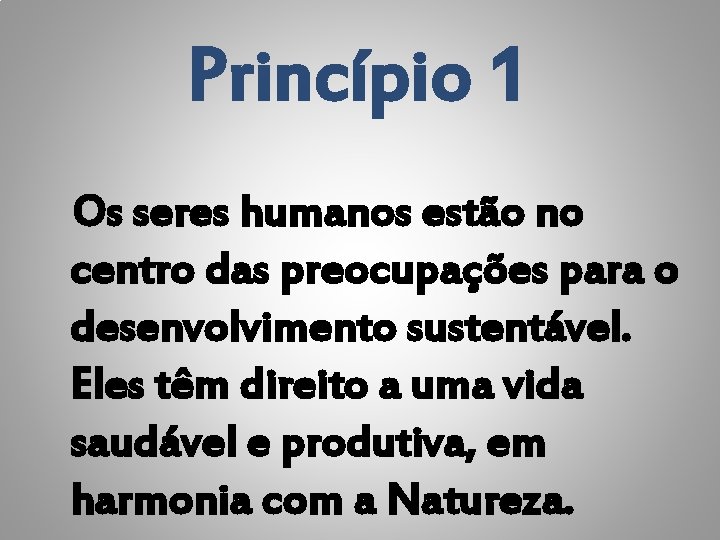 Princípio 1

Os seres humanos estão no centro das preocupações para o desenvolvimento sustentável. Eles têm direito a uma vida saudável e produtiva, em harmonia com a Natureza.